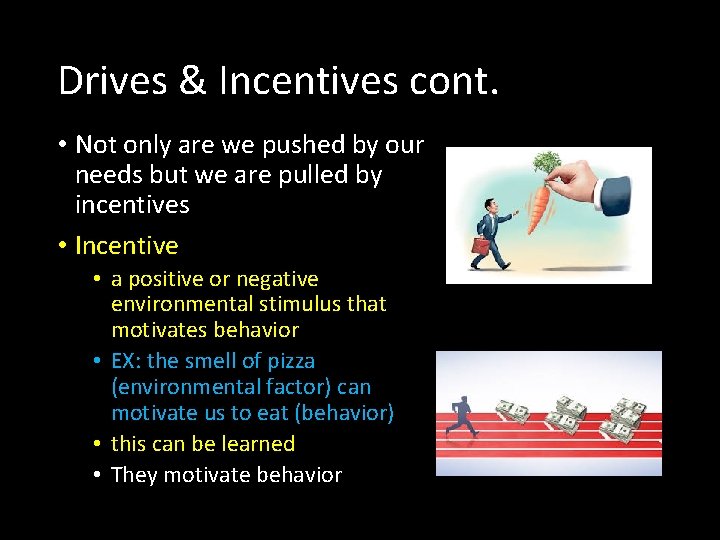 Drives & Incentives cont.

• Not only are we pushed by our needs but we are pulled by incentives

• Incentive

• a positive or negative environmental stimulus that motivates behavior

• EX: the smell of pizza (environmental factor) can motivate us to eat (behavior)

• this can be learned

• They motivate behavior